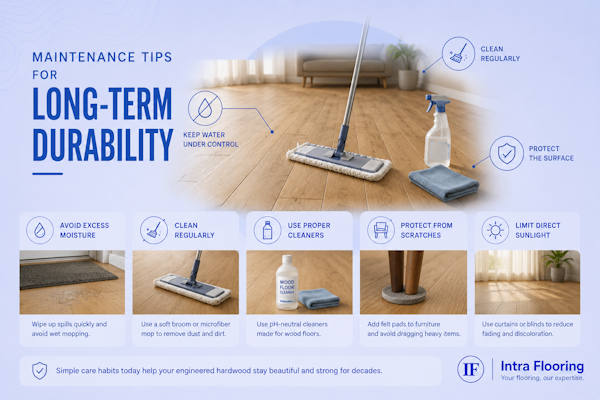 MAINTENANCE TIPS FOR

LONG-TERM DURABILITY

KEEP WATER UNDER CONTROL

CLEAN REGULARLY

PROTECT THE SURFACE

AVOID EXCESS MOISTURE

Wipe up spills quickly and avoid wet mopping.

CLEAN REGULARLY

Use a soft broom or microfiber mop to remove dust and dirt.

USE PROPER CLEANERS

WOOD FLOOR CLEANER

Use pH-neutral cleaners made for wood floors.

PROTECT FROM SCRATCHES

Add felt pads to furniture and avoid dragging heavy items.

LIMIT DIRECT SUNLIGHT

Use curtains or blinds to reduce fading and discoloration.

Simple care habits today help your engineered hardwood stay beautiful and strong for decades.

IF

Intra Flooring

Your flooring, our expertise.